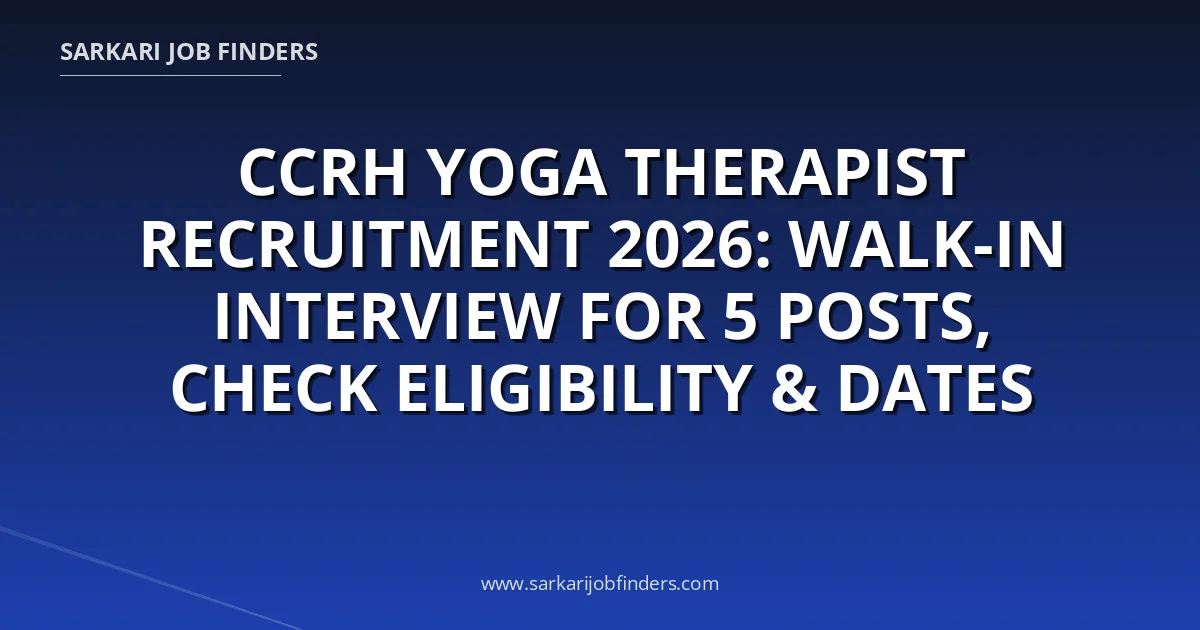 SARKARI JOB FINDERS

CCRH YOGA THERAPIST RECRUITMENT 2026: WALK-IN INTERVIEW FOR 5 POSTS, CHECK ELIGIBILITY & DATES

www.sarkarijobfinders.com